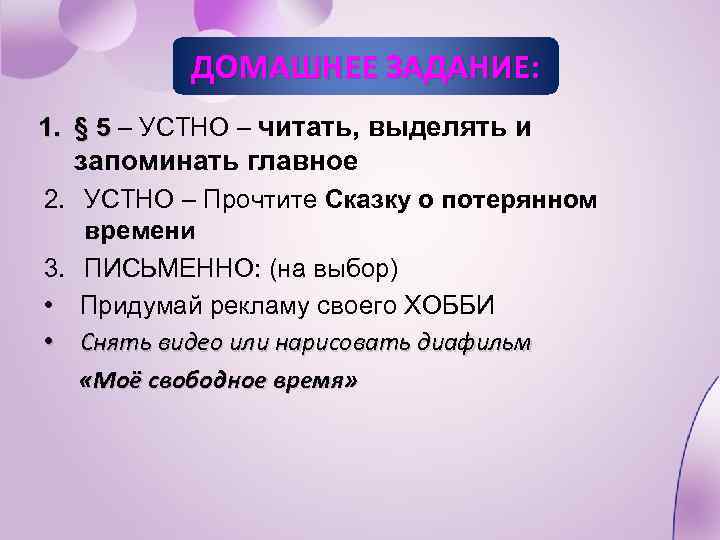 ДОМАШНЕЕ ЗАДАНИЕ:

1. § 5 – УСТНО – читать, выделять и запоминать главное
2. УСТНО – Прочтите Сказку о потерянном времени
3. ПИСЬМЕННО: (на выбор)
• Придумай рекламу своего ХОББИ
• Снять видео или нарисовать диафильм «Моё свободное время»